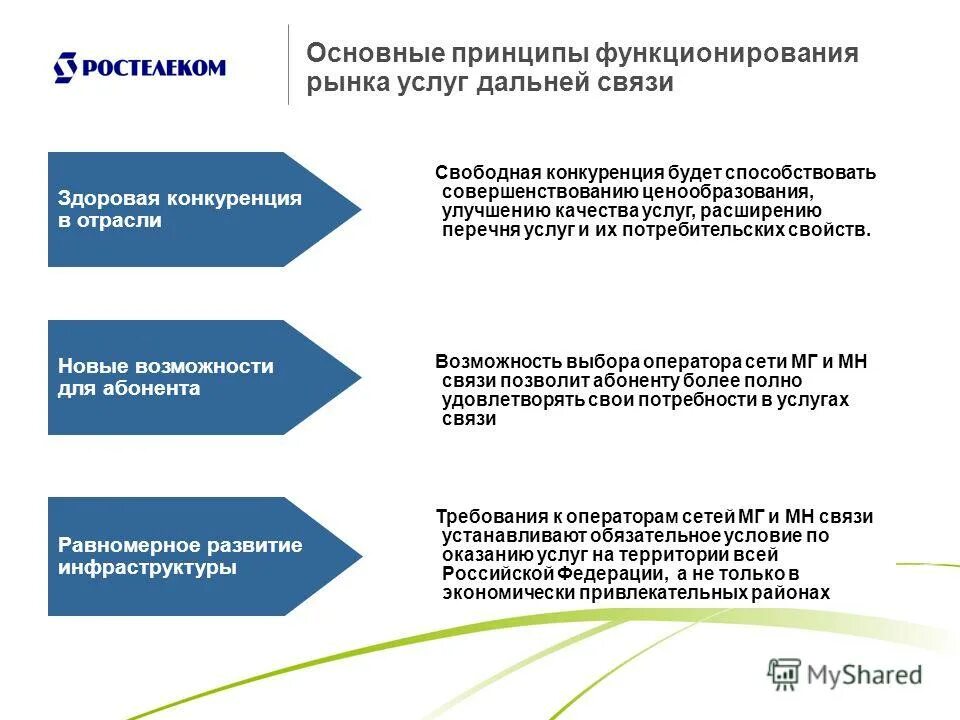 РОСТЕЛЕКОМ

Основные принципы функционирования рынка услуг дальней связи

Здоровая конкуренция в отрасли

Свободная конкуренция будет способствовать совершенствованию ценообразования, улучшению качества услуг, расширению перечня услуг и их потребительских свойств.

Новые возможности для абонента

Возможность выбора оператора сети МГ и МН связи позволит абоненту более полно удовлетворять свои потребности в услугах связи

Равномерное развитие инфраструктуры

Требования к операторам сетей МГ и МН связи устанавливают обязательное условие по оказанию услуг на территории всей Российской Федерации, а не только в экономически привлекательных районах

MyShared